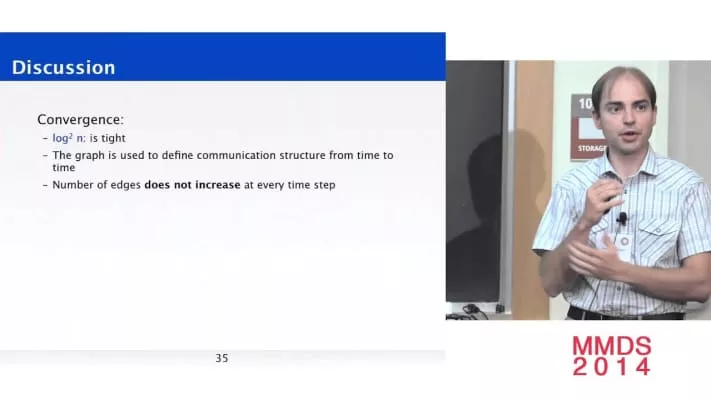 Discussion

Convergence:
– $\log^2 n$: is tight
– The graph is used to define communication structure from time to time
– Number of edges **does not increase** at every time step

35

10
STORAGE

MMDS
2014